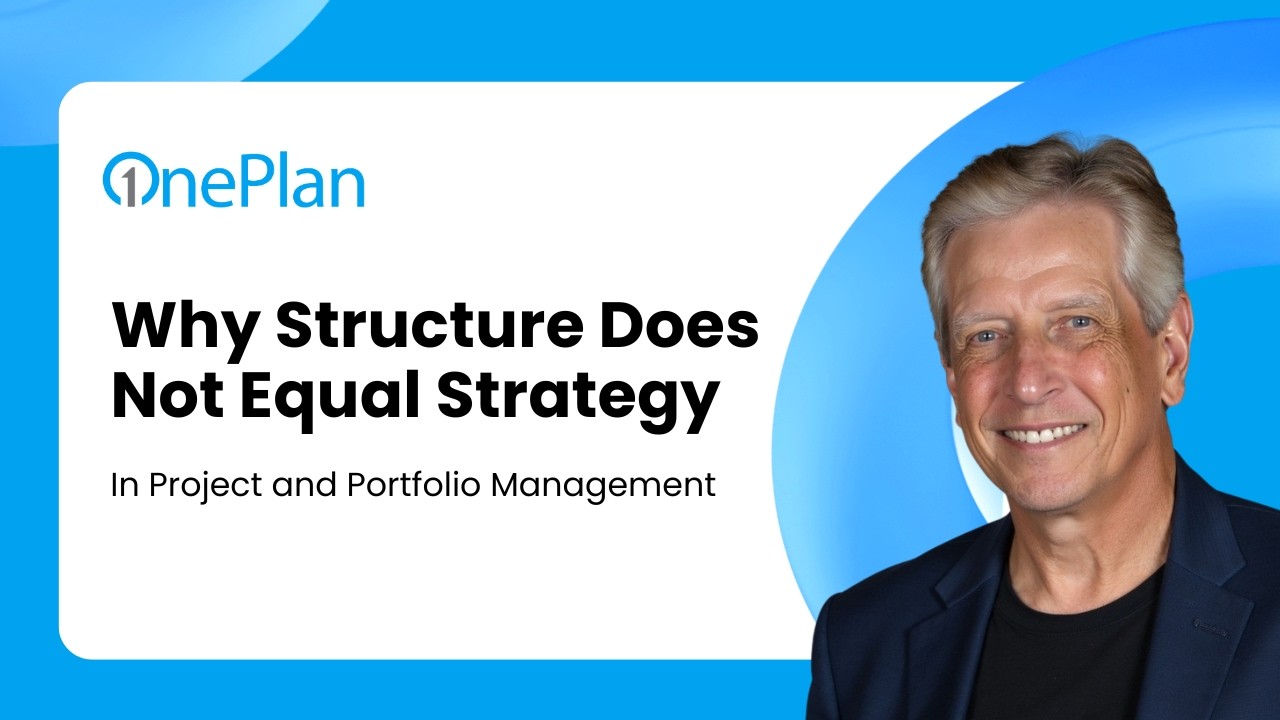 OnePlan

Why Structure Does Not Equal Strategy

In Project and Portfolio Management